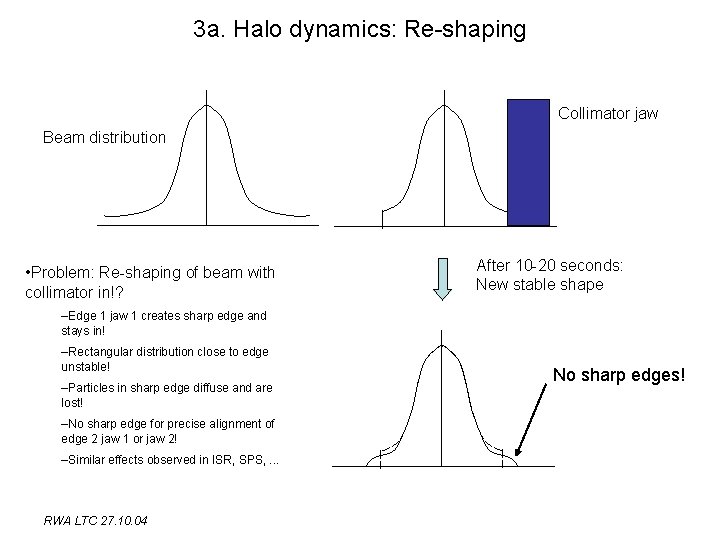 3a. Halo dynamics: Re-shaping

Beam distribution

Collimator jaw

•Problem: Re-shaping of beam with collimator in!?

–Edge 1 jaw 1 creates sharp edge and stays in!

–Rectangular distribution close to edge unstable!

–Particles in sharp edge diffuse and are lost!

–No sharp edge for precise alignment of edge 2 jaw 1 or jaw 2!

–Similar effects observed in ISR, SPS, ...

After 10-20 seconds:
New stable shape

No sharp edges!

RWA LTC 27.10.04